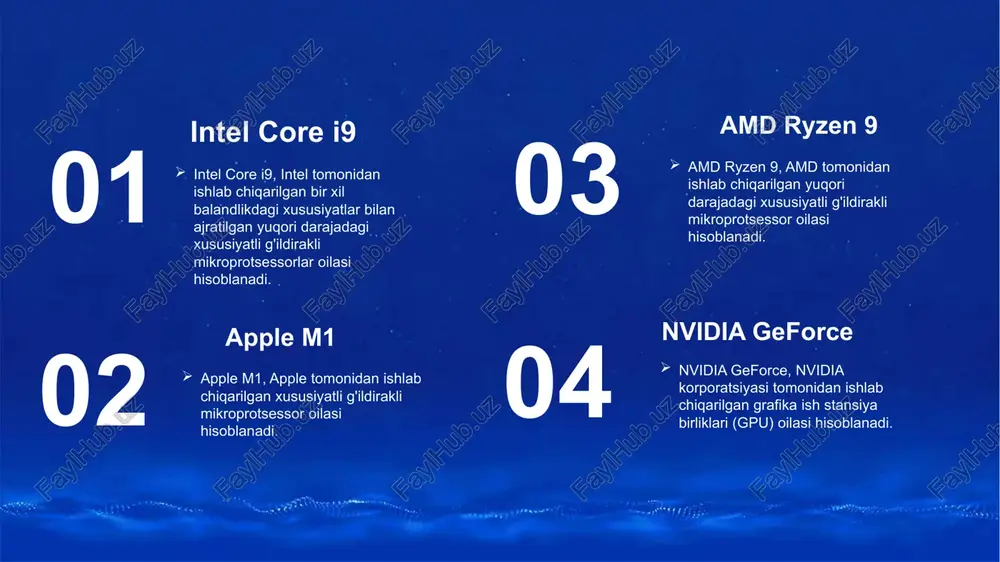 01

Intel Core i9

➢ Intel Core i9, Intel tomonidan ishlab chiqarilgan bir xil balandlikdagi xususiyatlar bilan ajratilgan yuqori darajadagi xususiyatli g'ildirakli mikroprotsessorlar oilasi hisoblanadi.

02

Apple M1

➢ Apple M1, Apple tomonidan ishlab chiqarilgan xususiyatli g'ildirakli mikroprotsessor oilasi hisoblanadi.

03

AMD Ryzen 9

➢ AMD Ryzen 9, AMD tomonidan ishlab chiqarilgan yuqori darajadagi xususiyatli g'ildirakli mikroprotsessor oilasi hisoblanadi.

04

NVIDIA GeForce

➢ NVIDIA GeForce, NVIDIA korporatsiyasi tomonidan ishlab chiqarilgan grafika ish stansiya birliklari (GPU) oilasi hisoblanadi.

FaylHub.uz